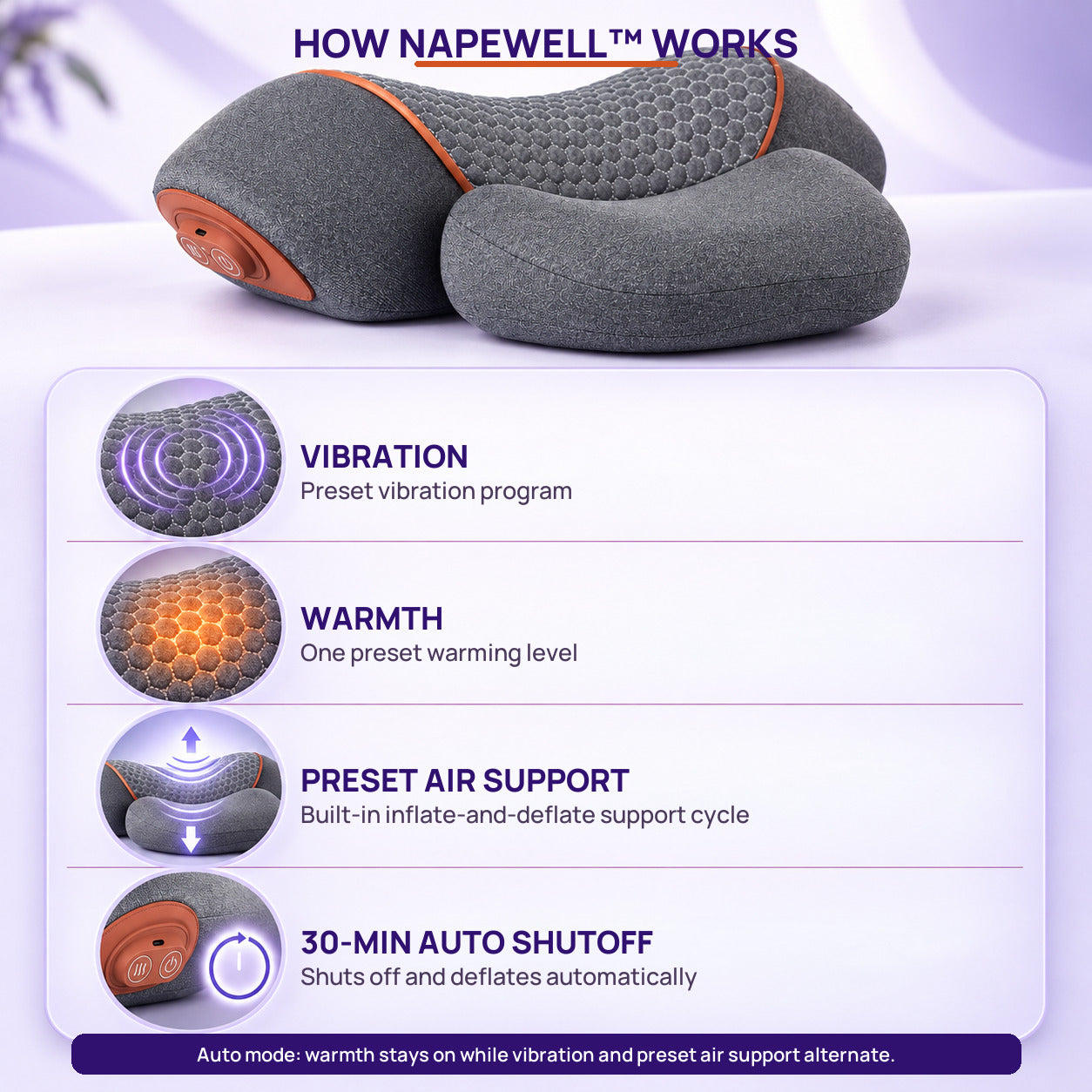 HOW NAPEWELL™ WORKS

VIBRATION
Preset vibration program

WARMTH
One preset warming level

PRESET AIR SUPPORT
Built-in inflate-and-deflate support cycle

30-MIN AUTO SHUTOFF
Shuts off and deflates automatically

Auto mode: warmth stays on while vibration and preset air support alternate.